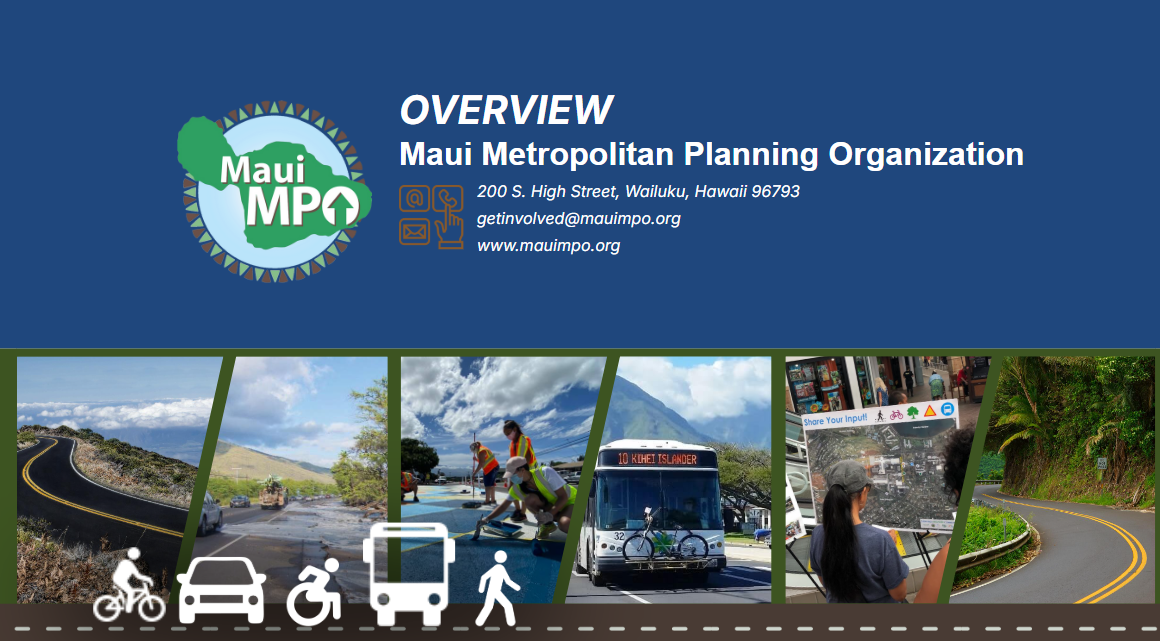 Maui MPO

OVERVIEW
Maui Metropolitan Planning Organization

200 S. High Street, Wailuku, Hawaii 96793
getinvolved@mauimpo.org
www.mauimpo.org

10 KIHEI ISLANDER

32

Share Your Input!